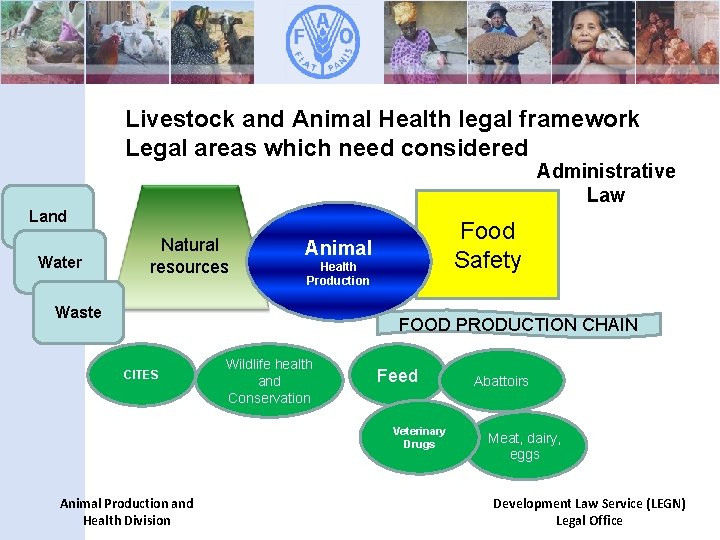 FAO
FIAT PANIS

Livestock and Animal Health legal framework
Legal areas which need considered

Administrative Law

Land

Water

Waste

Natural resources

Animal
Health
Production

Food Safety

FOOD PRODUCTION CHAIN

CITES

Wildlife health and Conservation

Feed

Abattoirs

Veterinary Drugs

Meat, dairy, eggs

Animal Production and Health Division

Development Law Service (LEGN)
Legal Office